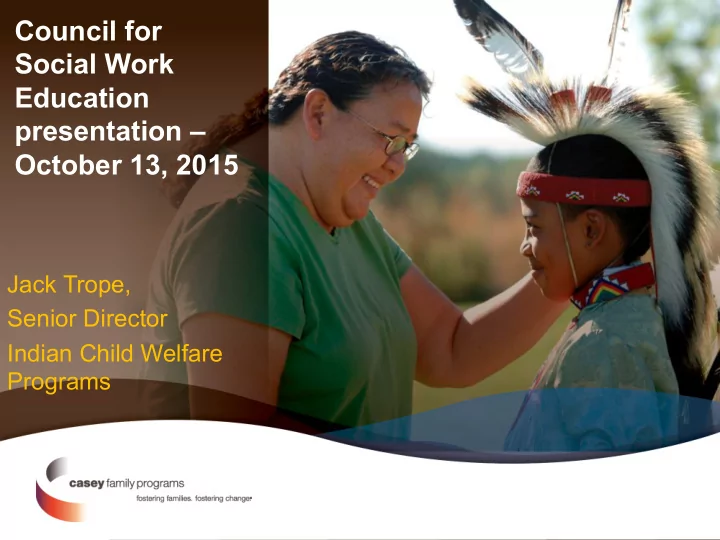 Council for Social Work Education presentation – October 13, 2015

Jack Trope,
Senior Director
Indian Child Welfare Programs

casey family programs
fostering families. fostering change.